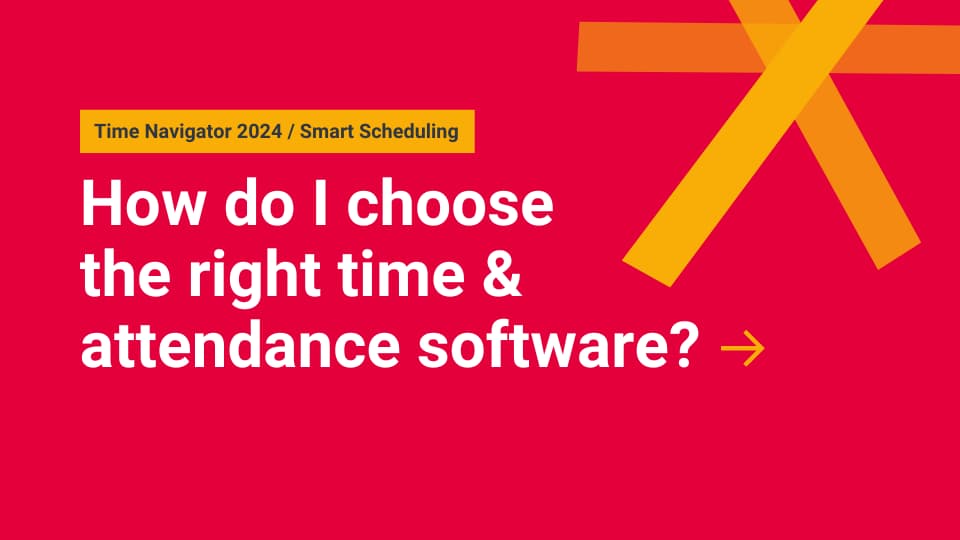 Time Navigator 2024 / Smart Scheduling

How do I choose the right time & attendance software? →